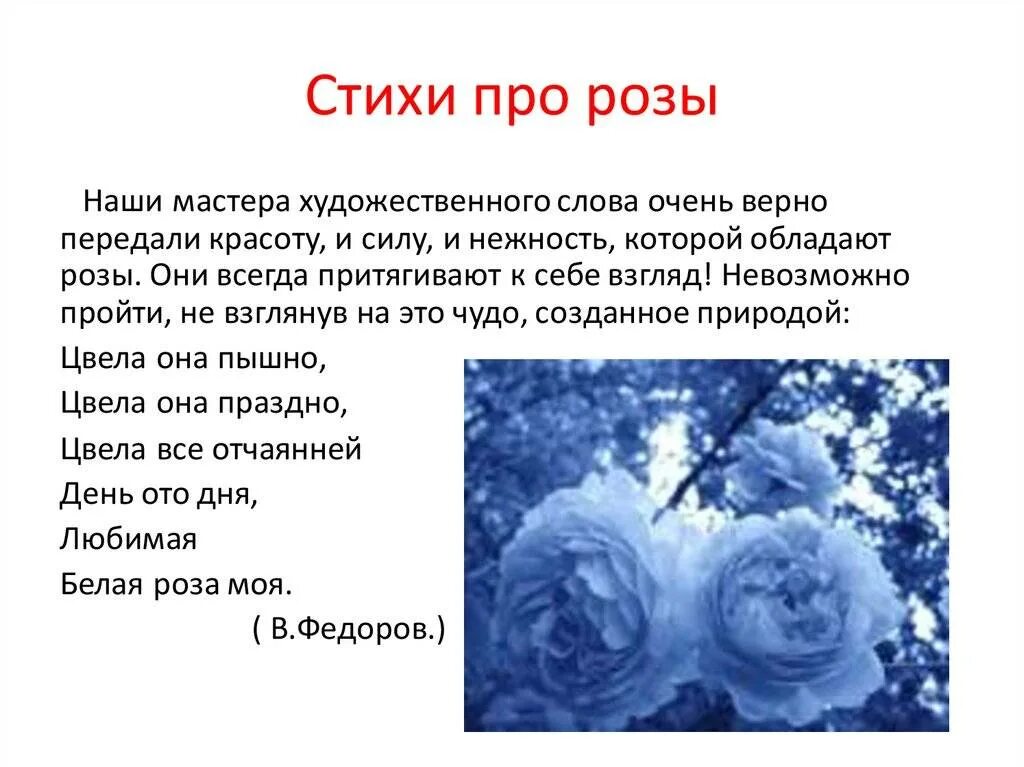 Стихи про розы

Наши мастера художественного слова очень верно передали красоту, и силу, и нежность, которой обладают розы. Они всегда притягивают к себе взгляд! Невозможно пройти, не взглянув на это чудо, созданное природой:

Цвела она пышно,
Цвела она праздно,
Цвела все отчаянней
День ото дня,
Любимая
Белая роза моя.
( В.Федоров.)